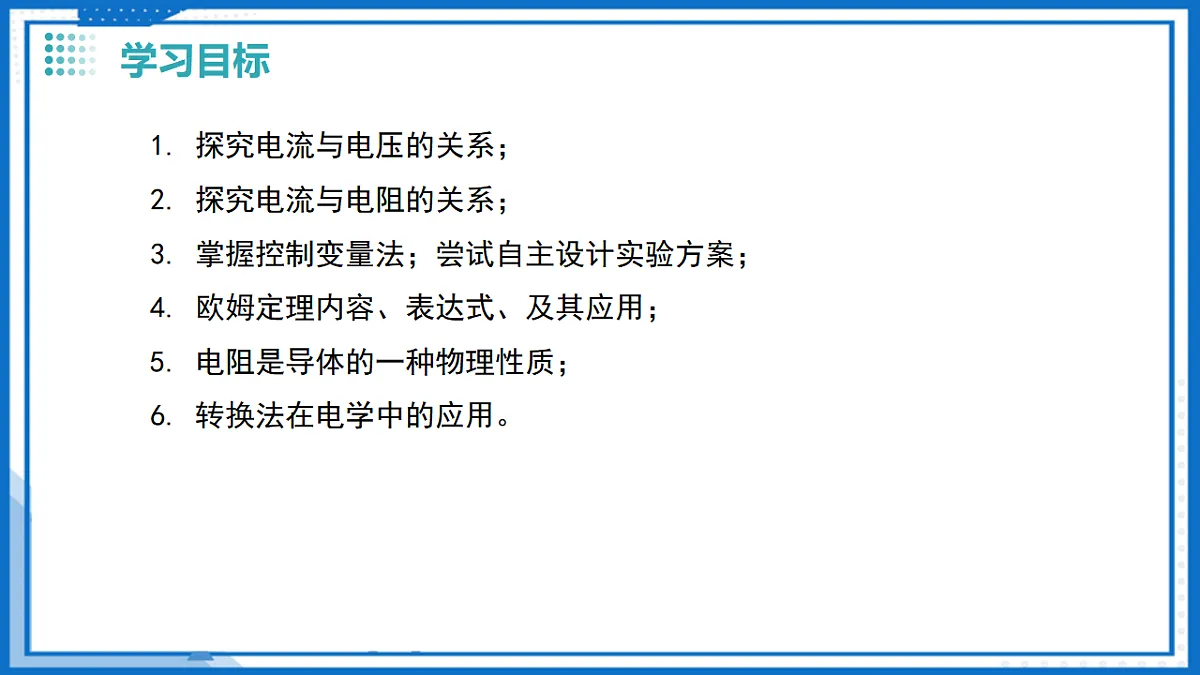 学习目标

1. 探究电流与电压的关系；
2. 探究电流与电阻的关系；
3. 掌握控制变量法；尝试自主设计实验方案；
4. 欧姆定理内容、表达式、及其应用；
5. 电阻是导体的一种物理性质；
6. 转换法在电学中的应用。